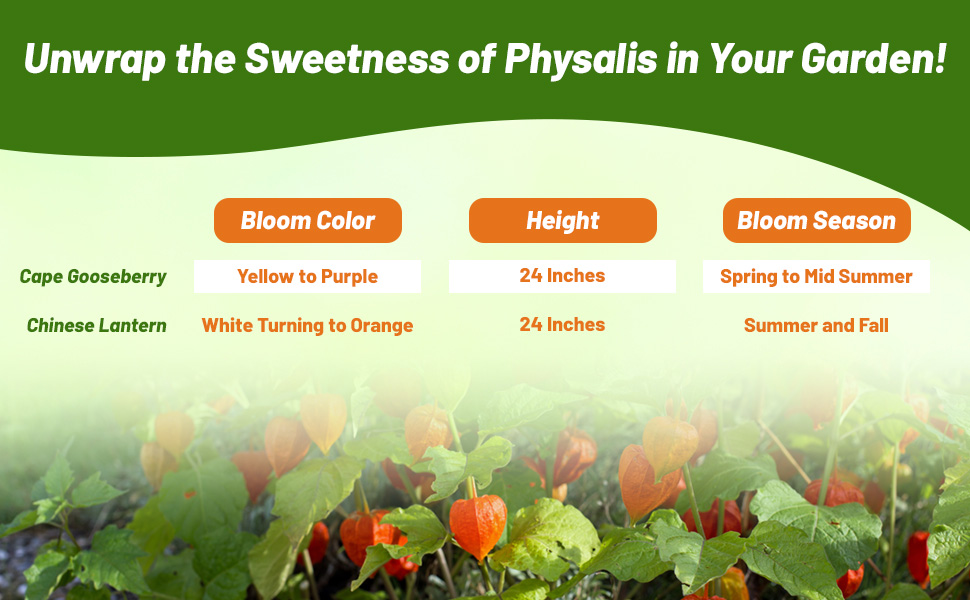 Unwrap the Sweetness of Physalis in Your Garden!

| | Bloom Color | Height | Bloom Season |
|---|---|---|---|
| Cape Gooseberry | Yellow to Purple | 24 Inches | Spring to Mid Summer |
| Chinese Lantern | White Turning to Orange | 24 Inches | Summer and Fall |